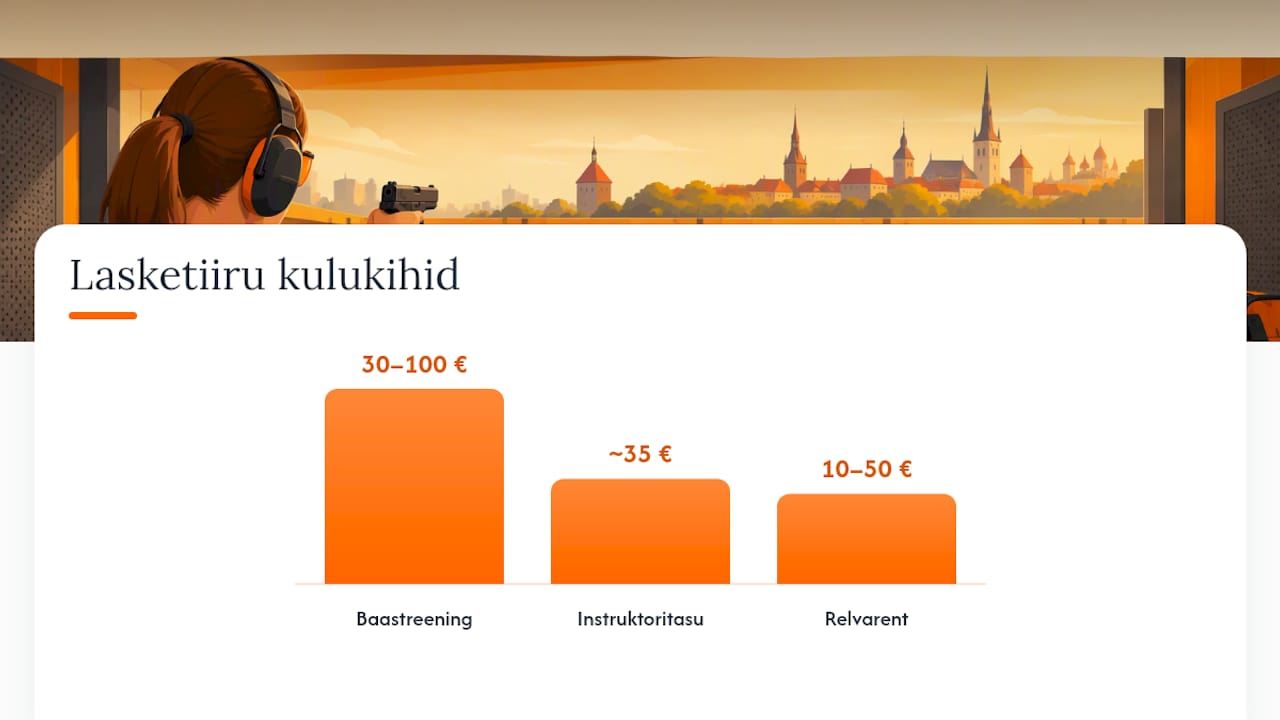 Lasketiiru kulukihid

30–100 €

~35 €

10–50 €

Baastreening

Instruktoritasu

Relvarent